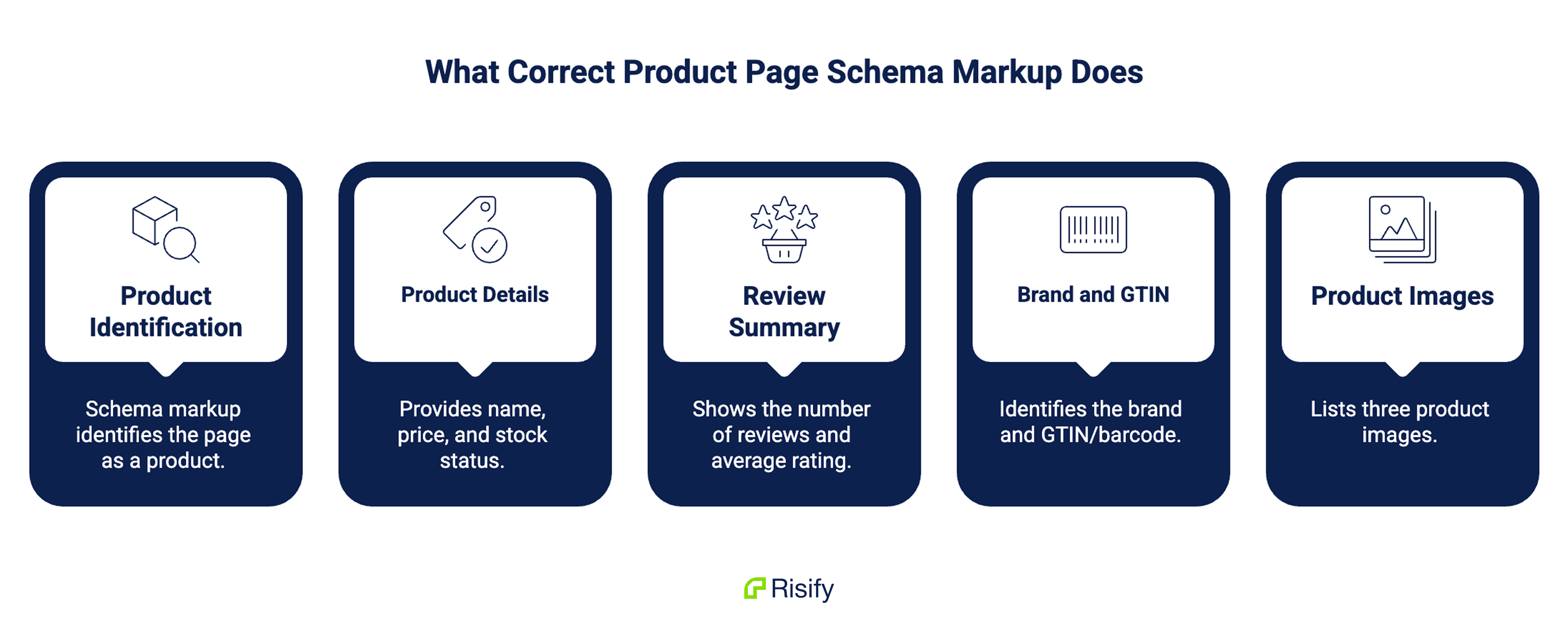 What Correct Product Page Schema Markup Does

Product Identification

Schema markup identifies the page as a product.

Product Details

Provides name, price, and stock status.

Review Summary

Shows the number of reviews and average rating.

Brand and GTIN

Identifies the brand and GTIN/barcode.

Product Images

Lists three product images.

Risify